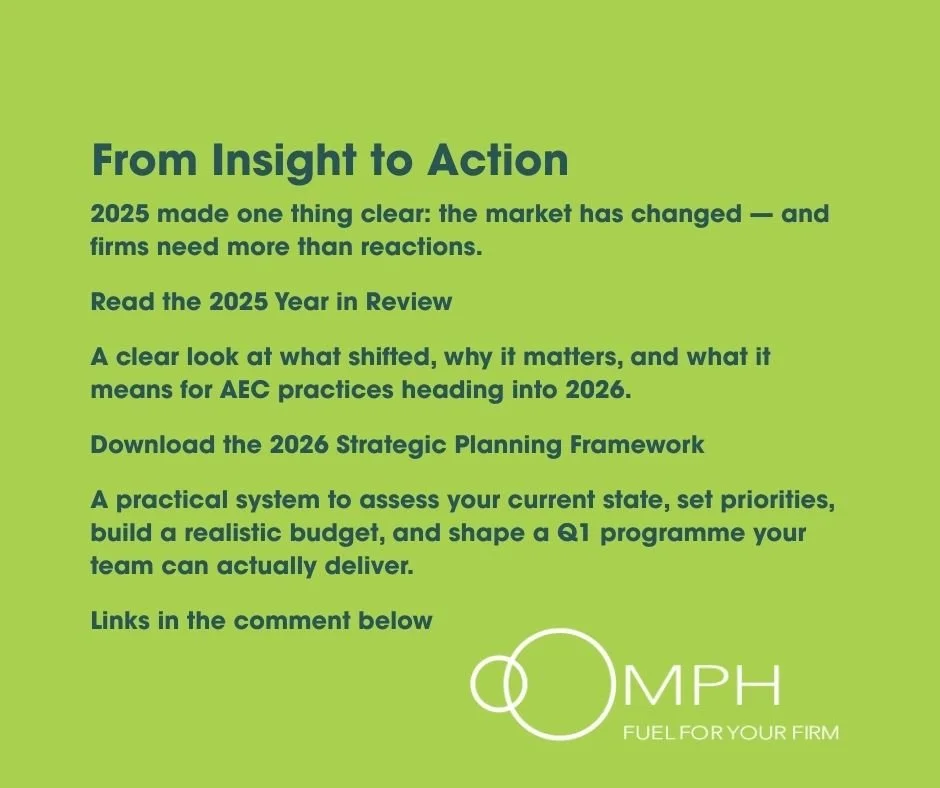 From Insight to Action

2025 made one thing clear: the market has changed — and firms need more than reactions.

Read the 2025 Year in Review

A clear look at what shifted, why it matters, and what it means for AEC practices heading into 2026.

Download the 2026 Strategic Planning Framework

A practical system to assess your current state, set priorities, build a realistic budget, and shape a Q1 programme your team can actually deliver.

Links in the comment below

OOMPH
FUEL FOR YOUR FIRM